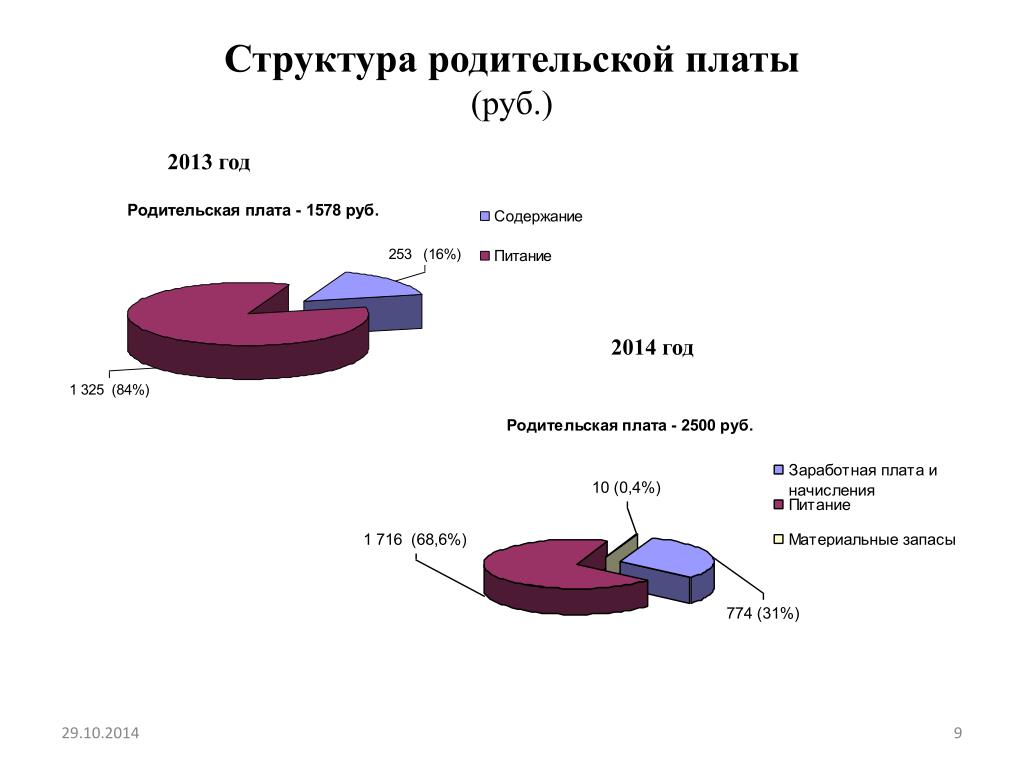 Структура родительской платы
(руб.)

2013 год

Родительская плата - 1578 руб.

Содержание

Питание

253 (16%)

1 325 (84%)

2014 год

Родительская плата - 2500 руб.

Заработная плата и начисления

Питание

Материальные запасы

10 (0,4%)

1 716 (68,6%)

774 (31%)

29.10.2014

9